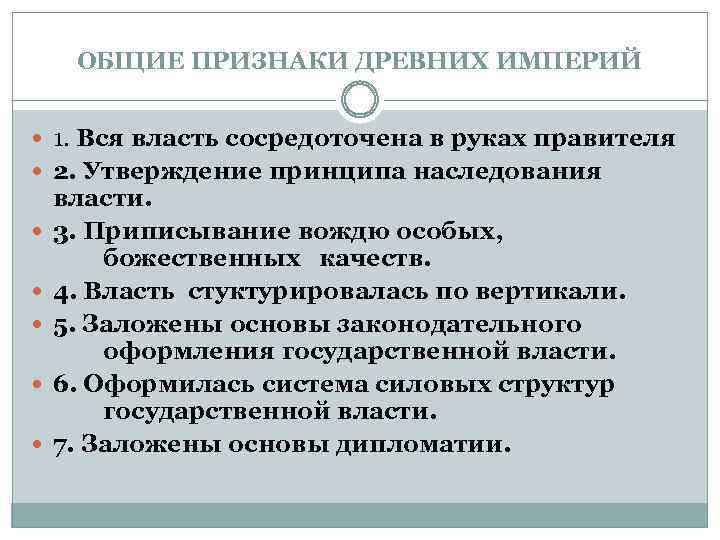 ОБЩИЕ ПРИЗНАКИ ДРЕВНИХ ИМПЕРИЙ

1. Вся власть сосредоточена в руках правителя
2. Утверждение принципа наследования власти.
3. Приписывание вождю особых, божественных качеств.
4. Власть стуктурировалась по вертикали.
5. Заложены основы законодательного оформления государственной власти.
6. Оформилась система силовых структур государственной власти.
7. Заложены основы дипломатии.